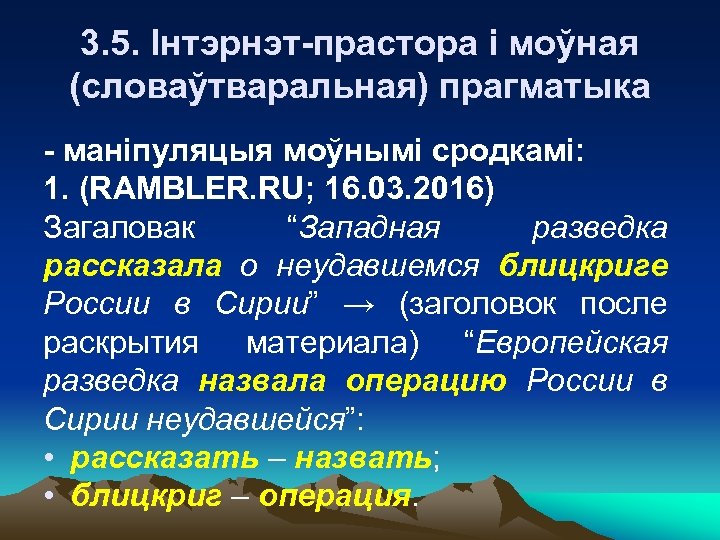 3.5. Інтэрнэт-прастора і моўная (словаўтваральная) прагматыка

- маніпуляцыя моўнымі сродкамі:
1. (RAMBLER.RU; 16.03.2016)
Загаловак “Западная разведка рассказала о неудавшемся блицкриге России в Сирии” → (заголовок после раскрытия материала) “Европейская разведка назвала операцию России в Сирии неудавшейся”:
• рассказать – назвать;
• блицкриг – операция.